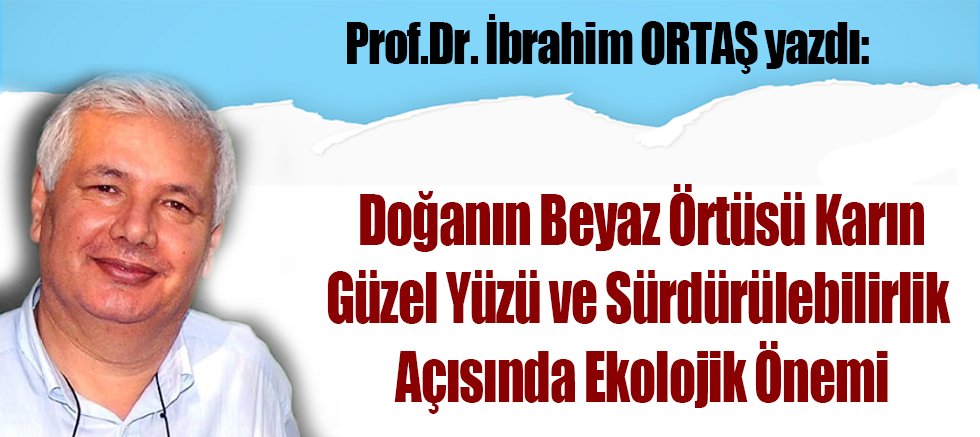 Prof.Dr. İbrahim ORTAŞ yazdı:

Doğanın Beyaz Örtüsü Karın Güzel Yüzü ve Sürdürülebilirlik Açısında Ekolojik Önemi